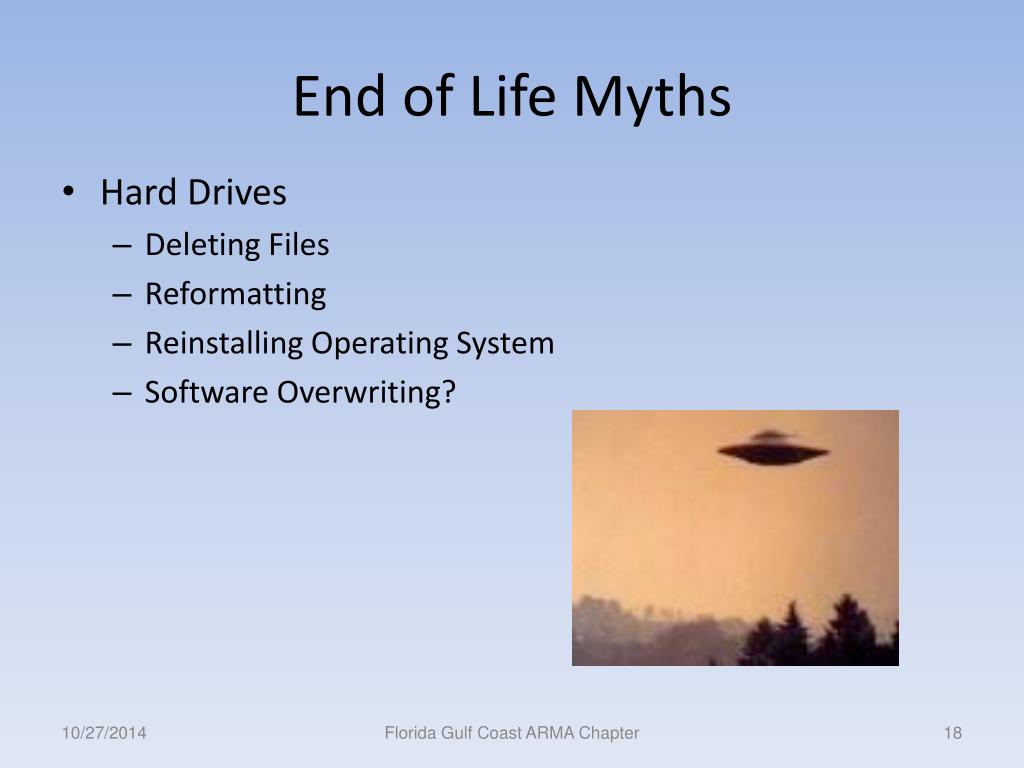 End of Life Myths

• Hard Drives
– Deleting Files
– Reformatting
– Reinstalling Operating System
– Software Overwriting?

10/27/2014
Florida Gulf Coast ARMA Chapter
18